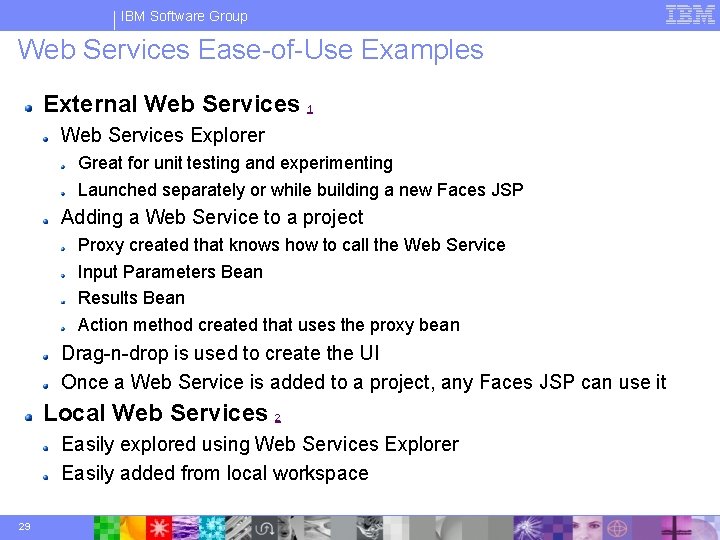 IBM Software Group

IBM

Web Services Ease-of-Use Examples

External Web Services 1

Web Services Explorer

Great for unit testing and experimenting

Launched separately or while building a new Faces JSP

Adding a Web Service to a project

Proxy created that knows how to call the Web Service

Input Parameters Bean

Results Bean

Action method created that uses the proxy bean

Drag-n-drop is used to create the UI

Once a Web Service is added to a project, any Faces JSP can use it

Local Web Services 2

Easily explored using Web Services Explorer

Easily added from local workspace

29